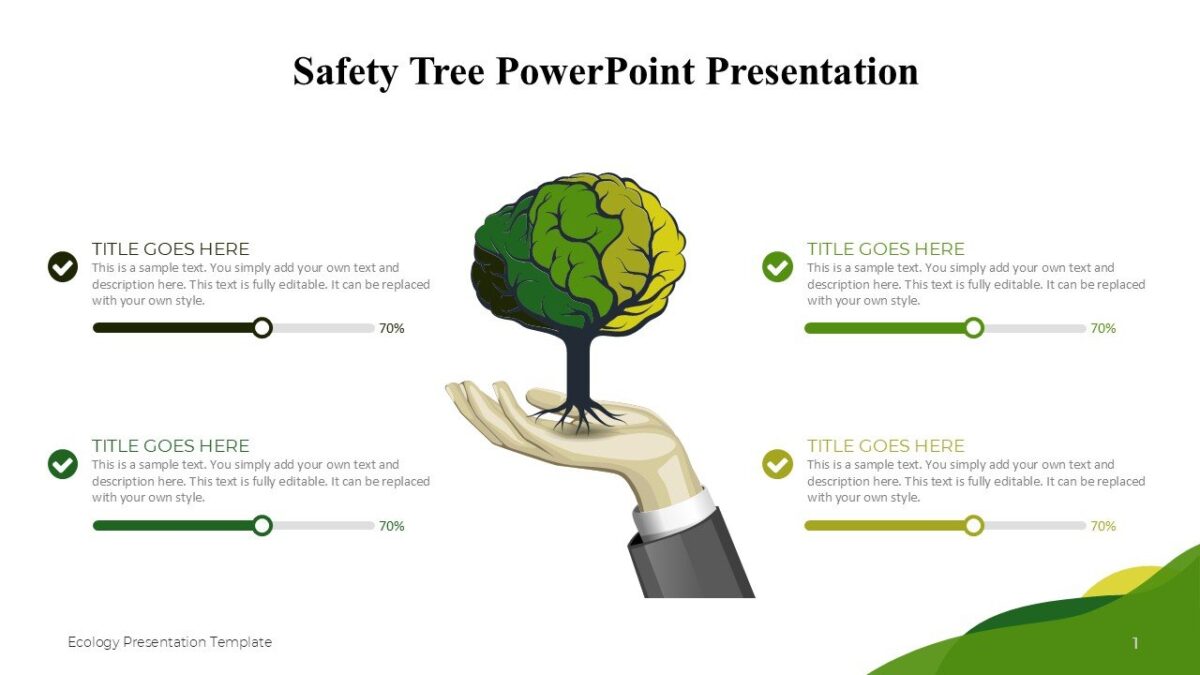 Safety Tree PowerPoint Presentation

TITLE GOES HERE
This is a sample text. You simply add your own text and description here. This text is fully editable. It can be replaced with your own style.

70%

TITLE GOES HERE
This is a sample text. You simply add your own text and description here. This text is fully editable. It can be replaced with your own style.

70%

TITLE GOES HERE
This is a sample text. You simply add your own text and description here. This text is fully editable. It can be replaced with your own style.

70%

TITLE GOES HERE
This is a sample text. You simply add your own text and description here. This text is fully editable. It can be replaced with your own style.

70%

Ecology Presentation Template

1